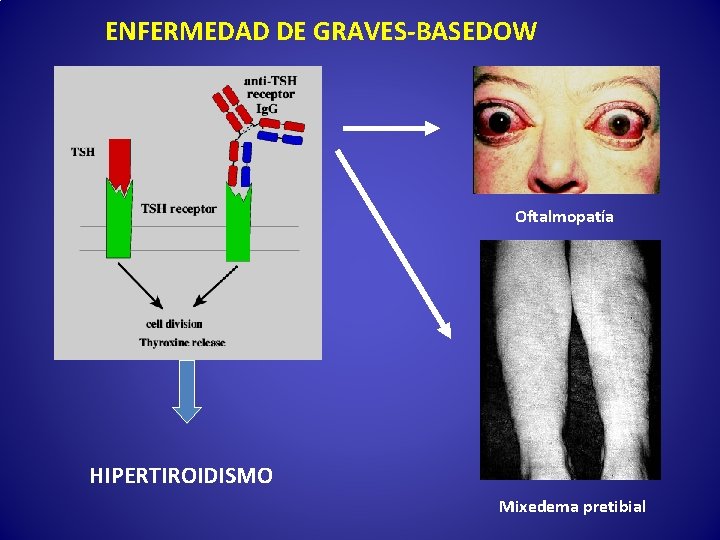 ENFERMEDAD DE GRAVES-BASEDOW

anti-TSH receptor IgG

TSH

TSH receptor

cell division
Thyroxine release

HIPERTIROIDISMO

Oftalmopatía

Mixedema pretibial